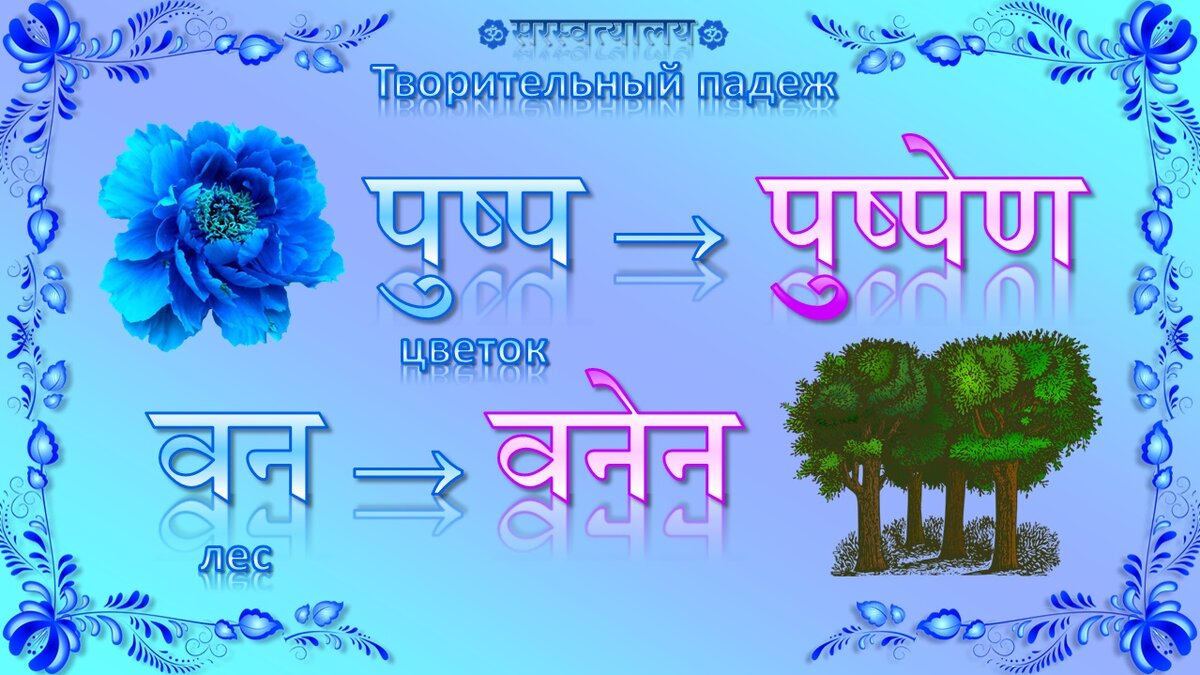 ॐ सरस्वत्यालय ॐ
Творительный падеж

पुष्प → पुष्पेण
цветок

वन → वनेन
лес